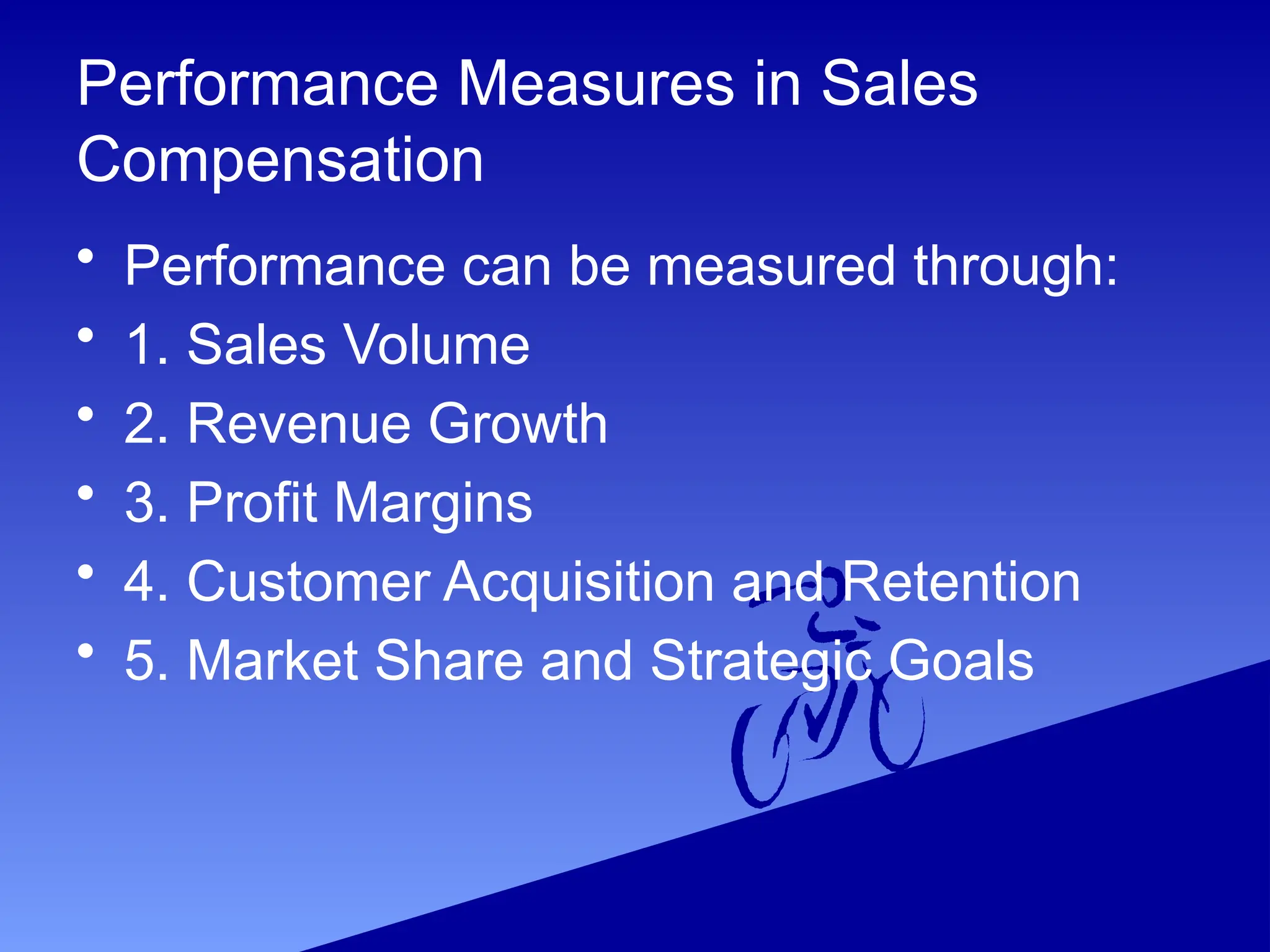 Performance Measures in Sales Compensation

• Performance can be measured through:
• 1. Sales Volume
• 2. Revenue Growth
• 3. Profit Margins
• 4. Customer Acquisition and Retention
• 5. Market Share and Strategic Goals